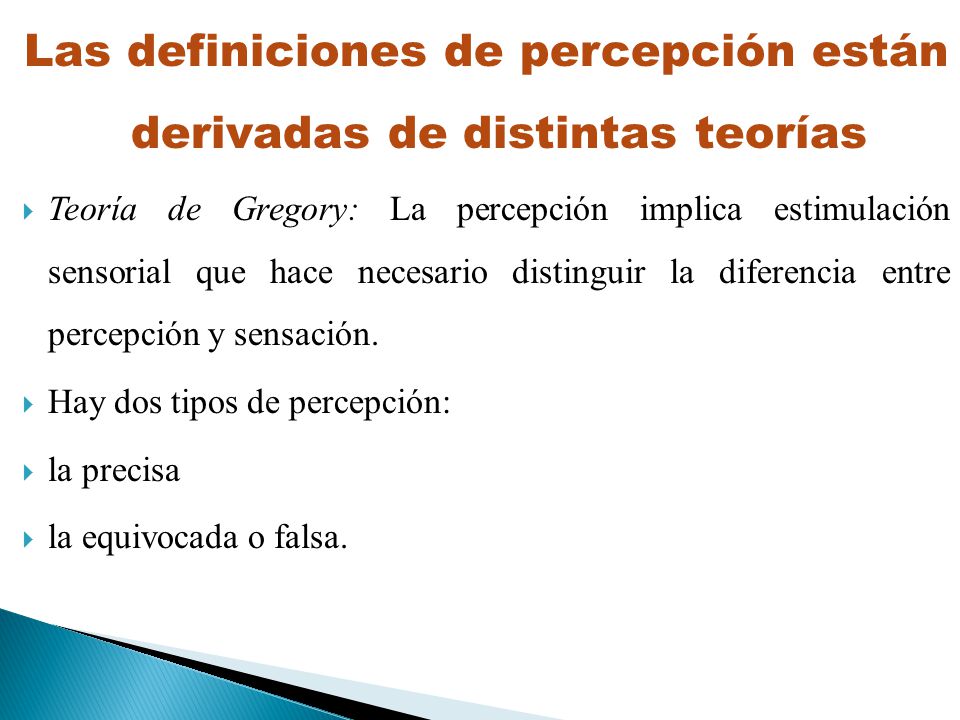 Las definiciones de percepción están derivadas de distintas teorías

Teoría de Gregory: La percepción implica estimulación sensorial que hace necesario distinguir la diferencia entre percepción y sensación.

Hay dos tipos de percepción:

la precisa

la equivocada o falsa.